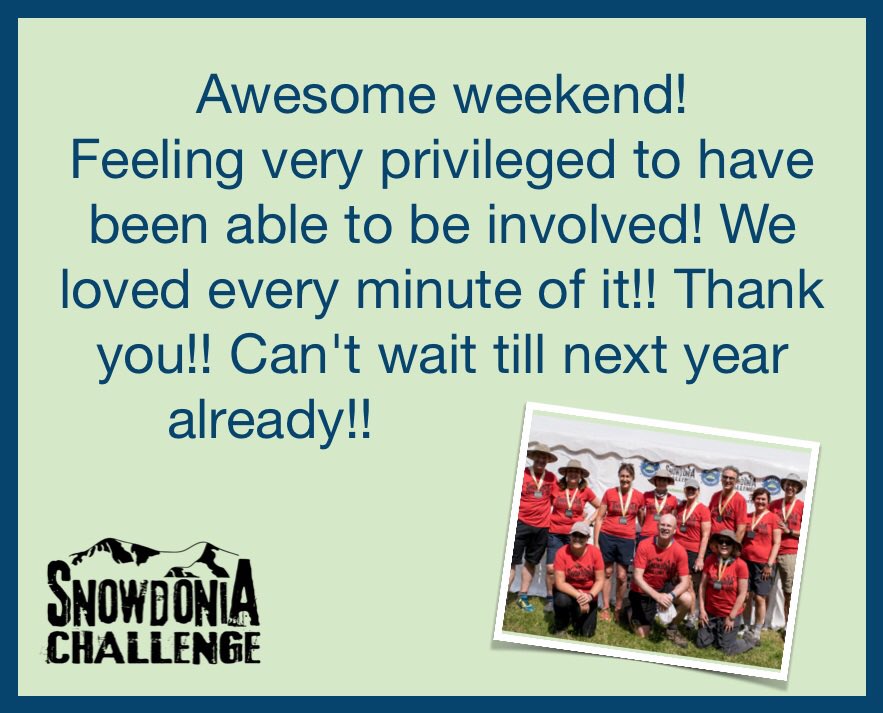 Awesome weekend!
Feeling very privileged to have been able to be involved! We loved every minute of it!! Thank you!! Can't wait till next year already!!

SNOWDONIA
CHALLENGE